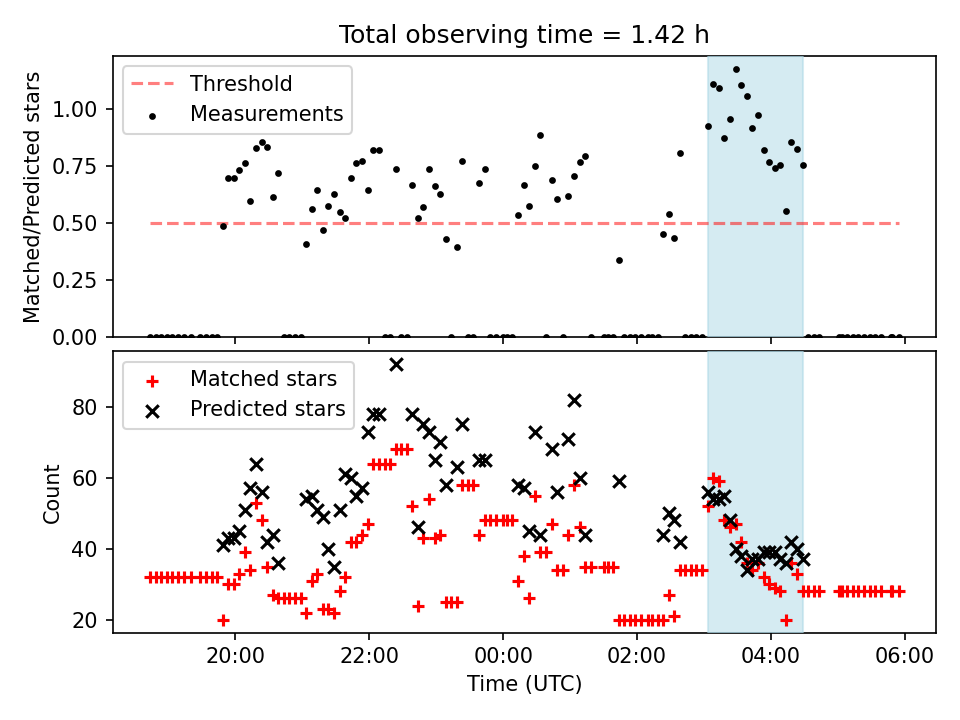 Total observing time = 1.42 h

Threshold
Measurements

Matched/Predicted stars

1.00
0.75
0.50
0.25
0.00

Matched stars
Predicted stars

Count

80
60
40
20

20:00
22:00
00:00
02:00
04:00
06:00

Time (UTC)